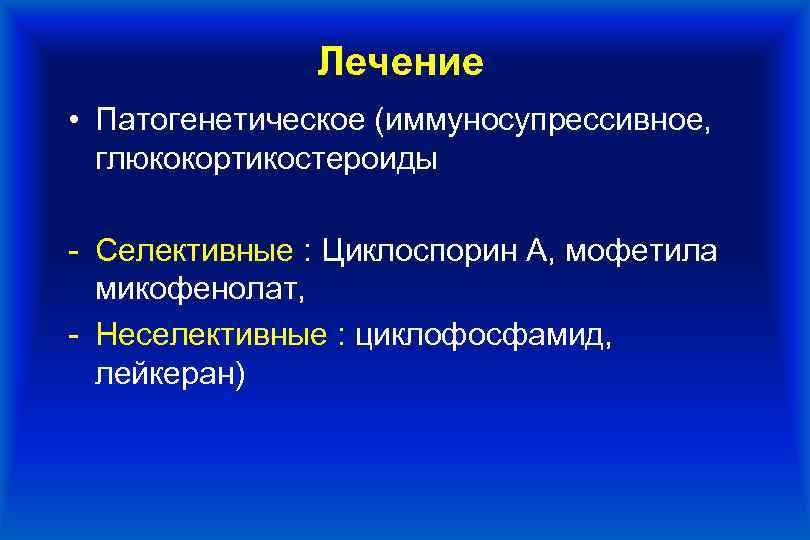 Лечение

• Патогенетическое (иммуносупрессивное, глюкокортикостероиды

- Селективные : Циклоспорин А, мофетила микофенолат,
- Неселективные : циклофосфамид, лейкеран)